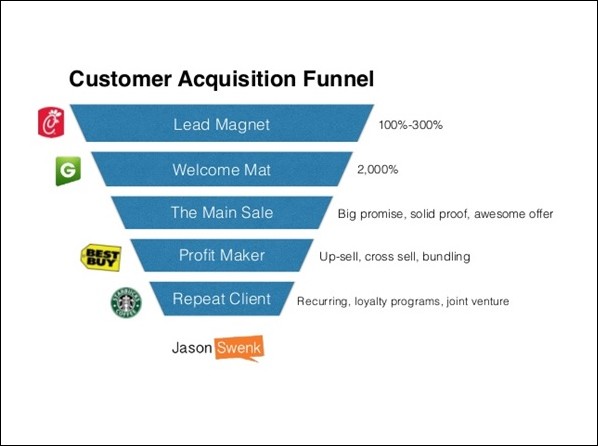 Customer Acquisition Funnel

Lead Magnet 100%-300%

G

Welcome Mat 2,000%

The Main Sale Big promise, solid proof, awesome offer

BEST BUY

Profit Maker Up-sell, cross sell, bundling

STARBUCKS COFFEE

Repeat Client Recurring, loyalty programs, joint venture

Jason Swenk